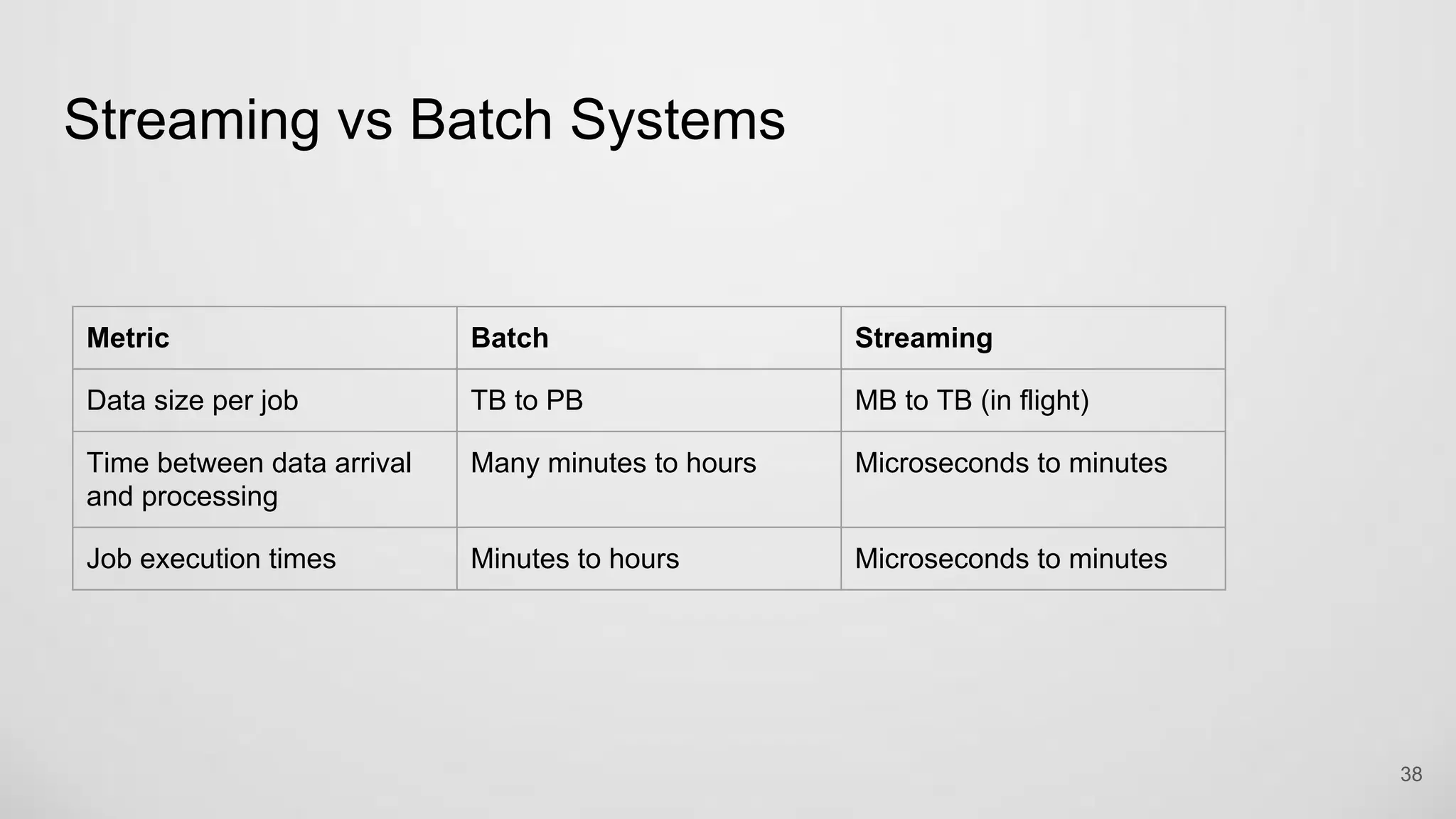 Streaming vs Batch Systems

| Metric | Batch | Streaming |
|---|---|---|
| Data size per job | TB to PB | MB to TB (in flight) |
| Time between data arrival and processing | Many minutes to hours | Microseconds to minutes |
| Job execution times | Minutes to hours | Microseconds to minutes |

38